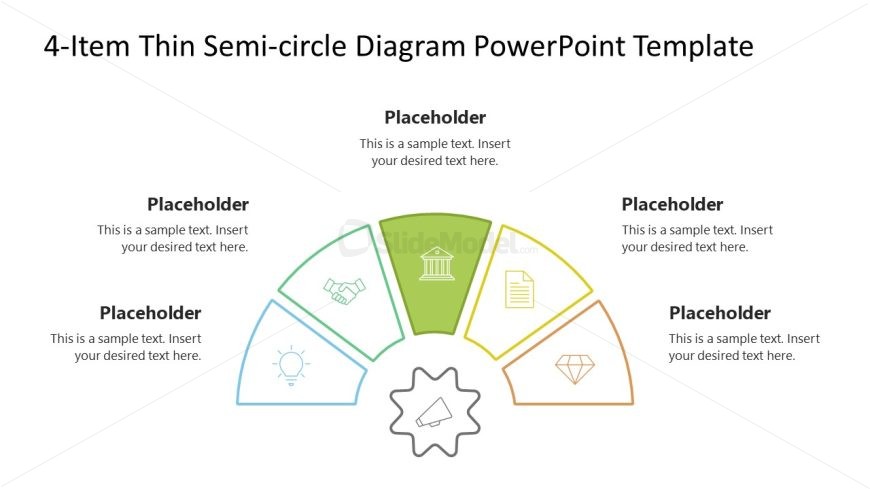 4-Item Thin Semi-circle Diagram PowerPoint Template

Placeholder
This is a sample text. Insert your desired text here.

Placeholder
This is a sample text. Insert your desired text here.

Placeholder
This is a sample text. Insert your desired text here.

Placeholder
This is a sample text. Insert your desired text here.

Placeholder
This is a sample text. Insert your desired text here.

SlideModel.com